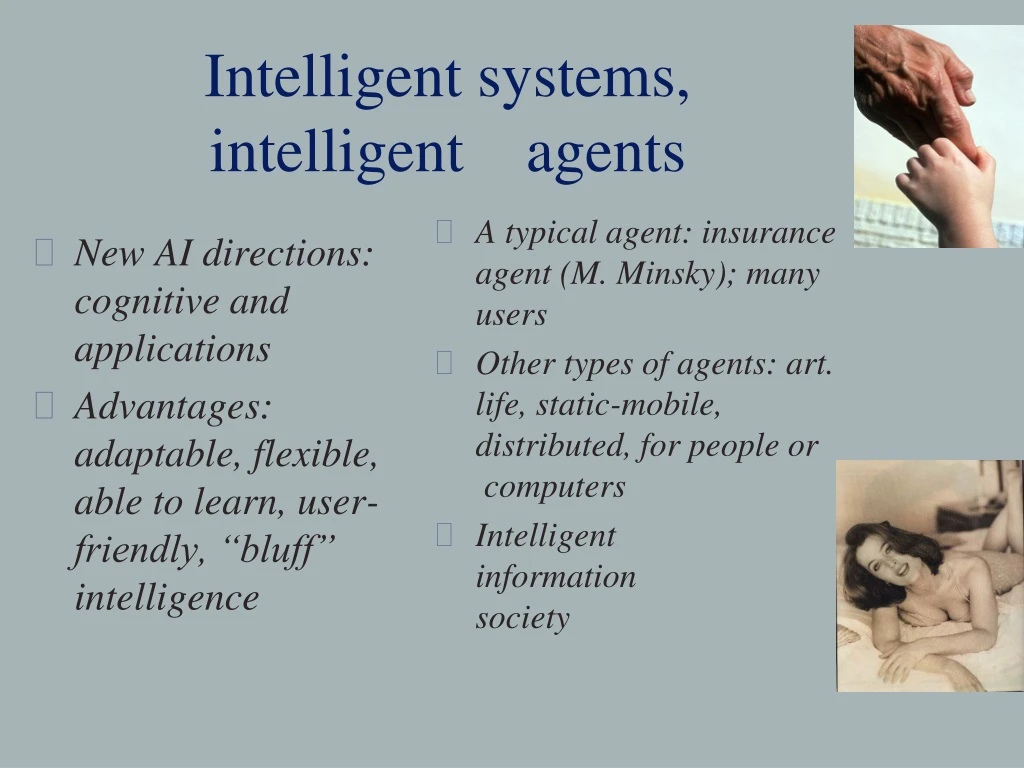 Intelligent systems, intelligent agents

New AI directions: cognitive and applications

Advantages: adaptable, flexible, able to learn, user-friendly, “bluff” intelligence

A typical agent: insurance agent (M. Minsky); many users

Other types of agents: art. life, static-mobile, distributed, for people or computers

Intelligent information society